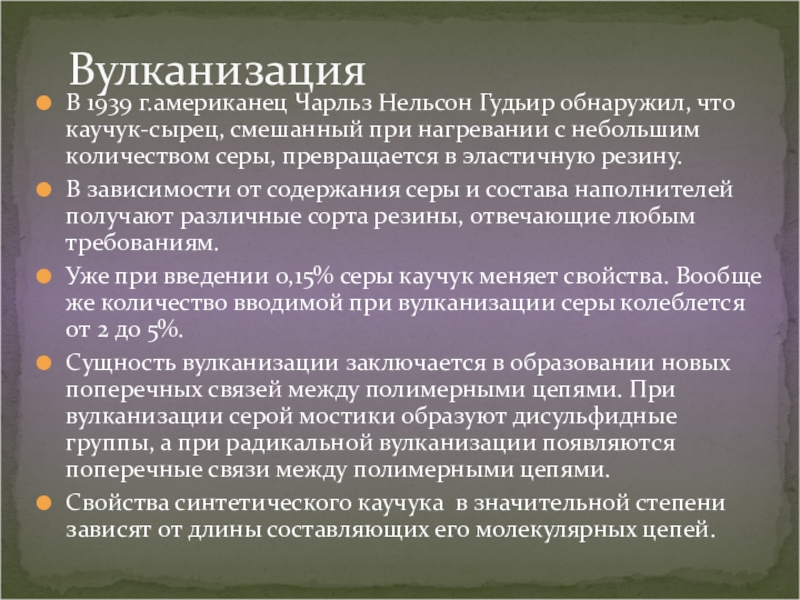 Вулканизация

В 1939 г.американец Чарльз Нельсон Гудьир обнаружил, что каучук-сырец, смешанный при нагревании с небольшим количеством серы, превращается в эластичную резину.

В зависимости от содержания серы и состава наполнителей получают различные сорта резины, отвечающие любым требованиям.

Уже при введении 0,15% серы каучук меняет свойства. Вообще же количество вводимой при вулканизации серы колеблется от 2 до 5%.

Сущность вулканизации заключается в образовании новых поперечных связей между полимерными цепями. При вулканизации серой мостики образуют дисульфидные группы, а при радикальной вулканизации появляются поперечные связи между полимерными цепями.

Свойства синтетического каучука в значительной степени зависят от длины составляющих его молекулярных цепей.